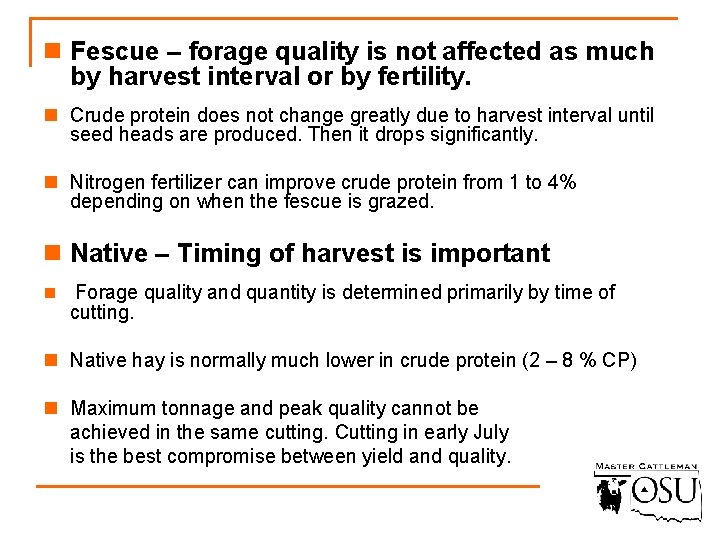 Fescue – forage quality is not affected as much by harvest interval or by fertility.

Crude protein does not change greatly due to harvest interval until seed heads are produced. Then it drops significantly.

Nitrogen fertilizer can improve crude protein from 1 to 4% depending on when the fescue is grazed.

Native – Timing of harvest is important

Forage quality and quantity is determined primarily by time of cutting.

Native hay is normally much lower in crude protein (2 – 8 % CP)

Maximum tonnage and peak quality cannot be achieved in the same cutting. Cutting in early July is the best compromise between yield and quality.

MASTER CATTLEMAN
OSU